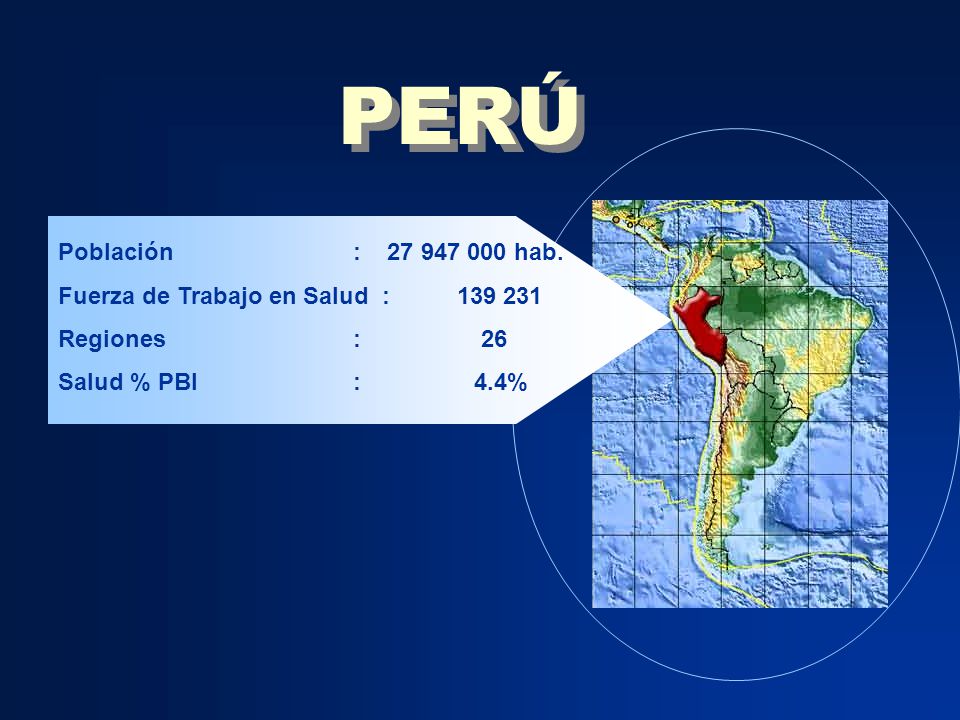 PERÚ

Población : 27 947 000 hab.
Fuerza de Trabajo en Salud : 139 231
Regiones : 26
Salud % PBI : 4.4%